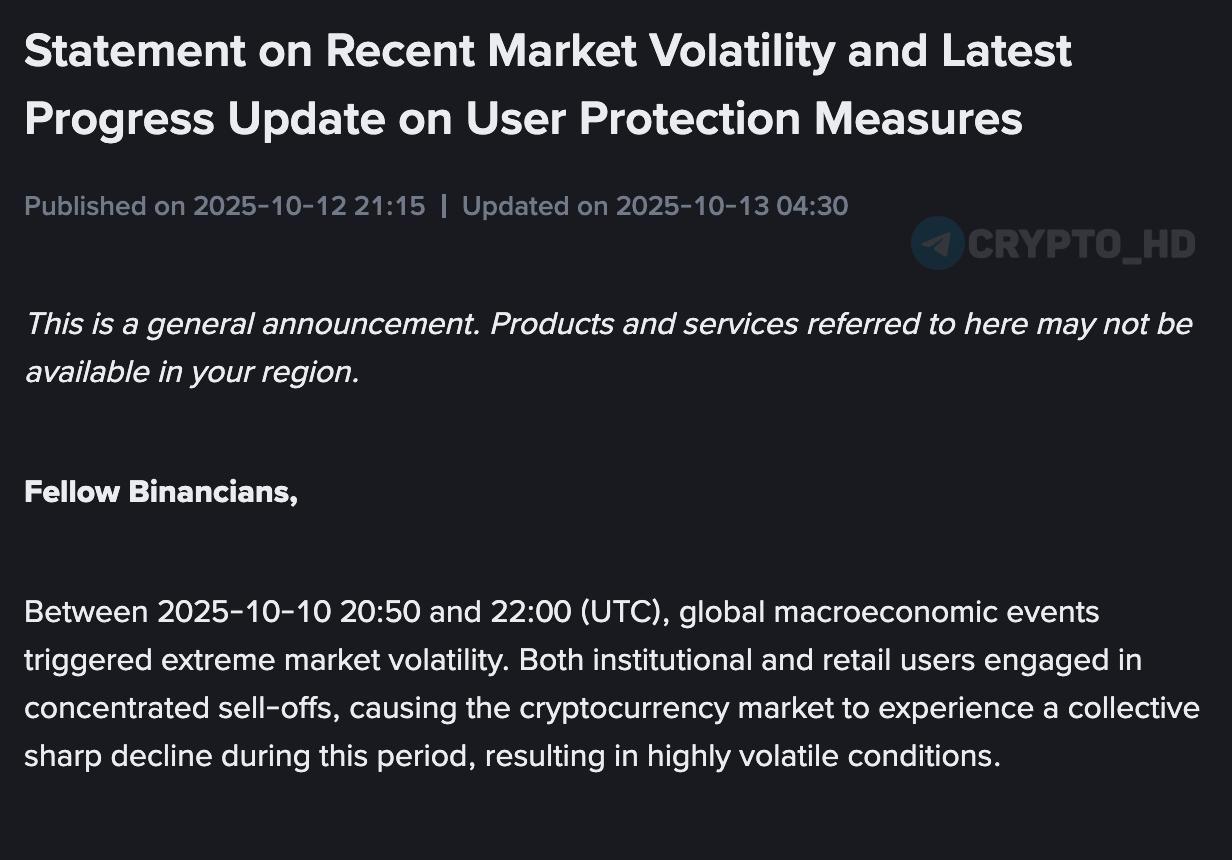 Statement on Recent Market Volatility and Latest Progress Update on User Protection Measures

Published on 2025-10-12 21:15 | Updated on 2025-10-13 04:30

CRYPTO_HD

This is a general announcement. Products and services referred to here may not be available in your region.

Fellow Binancians,

Between 2025-10-10 20:50 and 22:00 (UTC), global macroeconomic events triggered extreme market volatility. Both institutional and retail users engaged in concentrated sell-offs, causing the cryptocurrency market to experience a collective sharp decline during this period, resulting in highly volatile conditions.